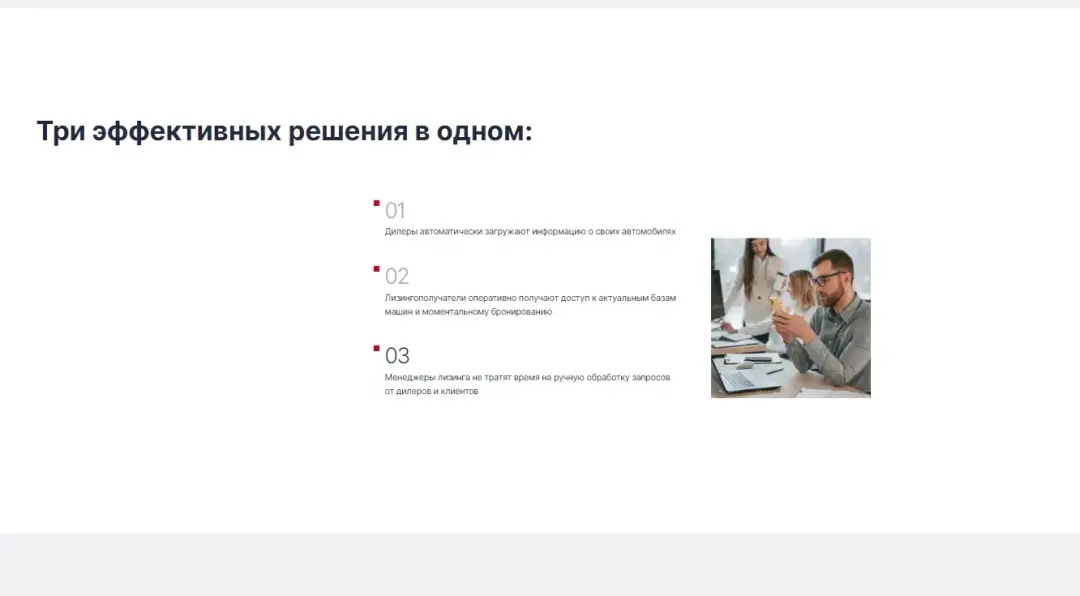 Три эффективных решения в одном:

01
Дилеры автоматически загружают информацию о своих автомобилях

02
Лизингополучатели оперативно получают доступ к актуальным базам машин и моментальному бронированию

03
Менеджеры лизинга не тратят время на ручную обработку запросов от дилеров и клиентов